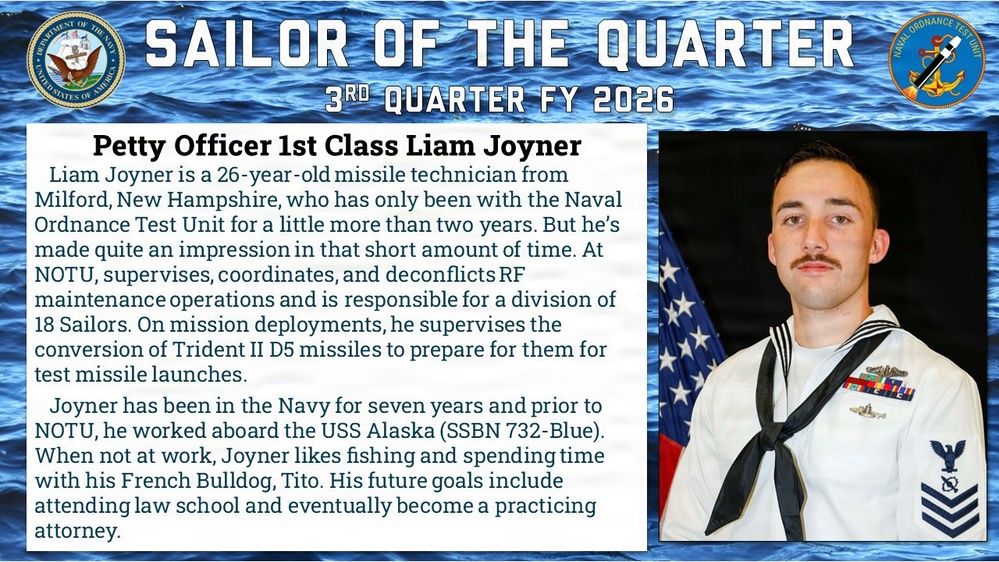 DEPARTMENT OF THE NAVY UNITED STATES OF AMERICA

SAILOR OF THE QUARTER

3RD QUARTER FY 2026

NAVAL ORDNANCE TEST UNIT

Petty Officer 1st Class Liam Joyner

Liam Joyner is a 26-year-old missile technician from Milford, New Hampshire, who has only been with the Naval Ordnance Test Unit for a little more than two years. But he's made quite an impression in that short amount of time. At NOTU, supervises, coordinates, and deconflicts RF maintenance operations and is responsible for a division of 18 Sailors. On mission deployments, he supervises the conversion of Trident II D5 missiles to prepare for them for test missile launches.

Joyner has been in the Navy for seven years and prior to NOTU, he worked aboard the USS Alaska (SSBN 732-Blue). When not at work, Joyner likes fishing and spending time with his French Bulldog, Tito. His future goals include attending law school and eventually become a practicing attorney.